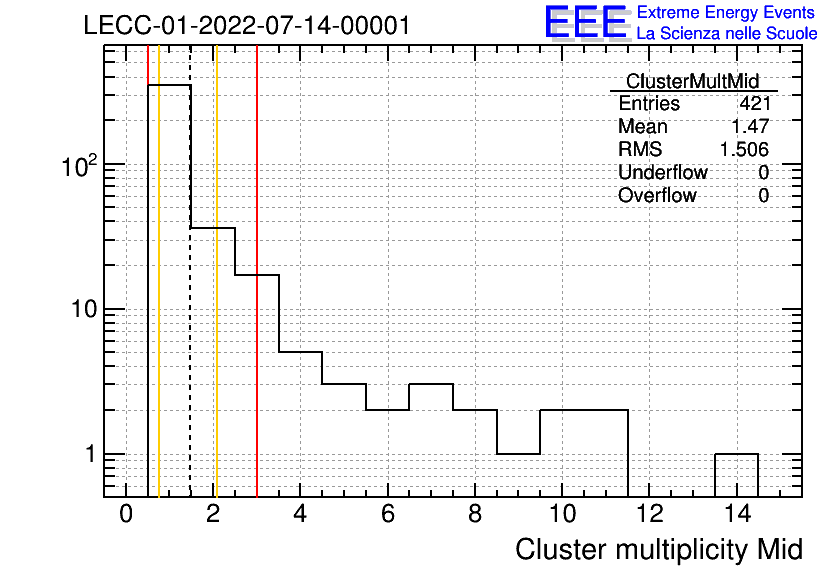 LECC-01-2022-07-14-00001

EEE Extreme Energy Events
La Scienza nelle Scuole

| ClusterMultMid | |
|---|---|
| Entries | 421 |
| Mean | 1.47 |
| RMS | 1.506 |
| Underflow | 0 |
| Overflow | 0 |

$10^2$
10
1

0 2 4 6 8 10 12 14

Cluster multiplicity Mid